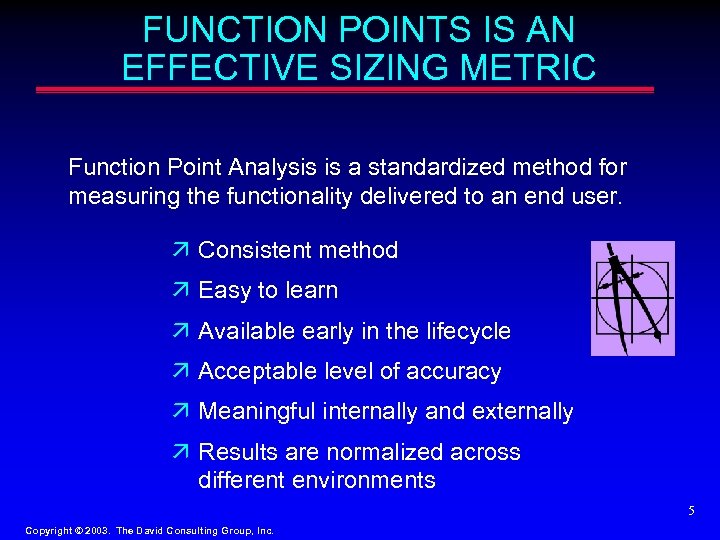 FUNCTION POINTS IS AN EFFECTIVE SIZING METRIC

Function Point Analysis is a standardized method for measuring the functionality delivered to an end user.

↗ Consistent method

↗ Easy to learn

↗ Available early in the lifecycle

↗ Acceptable level of accuracy

↗ Meaningful internally and externally

↗ Results are normalized across different environments

5

Copyright © 2003. The David Consulting Group, Inc.